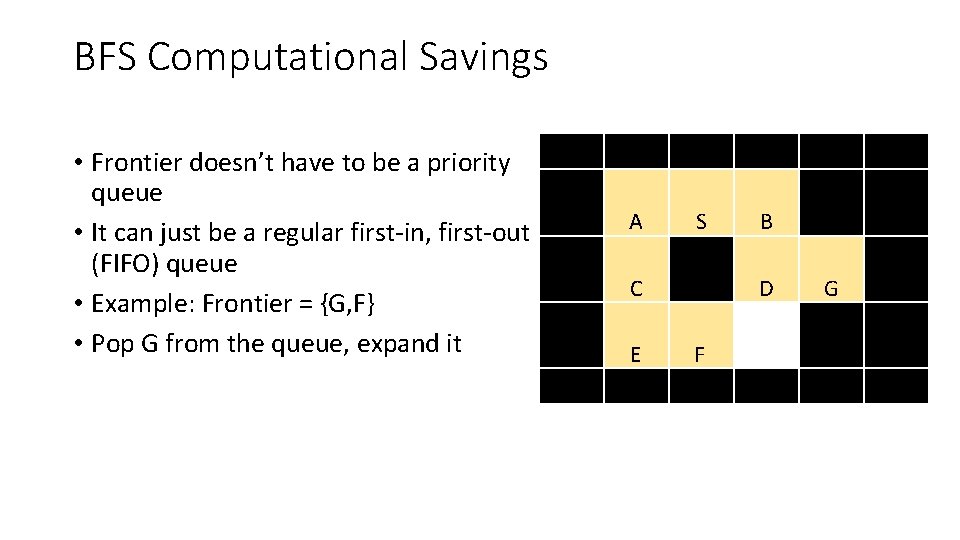 BFS Computational Savings

• Frontier doesn't have to be a priority queue
• It can just be a regular first-in, first-out (FIFO) queue
• Example: Frontier = {G,F}
• Pop G from the queue, expand it

A S B
C D G
E F